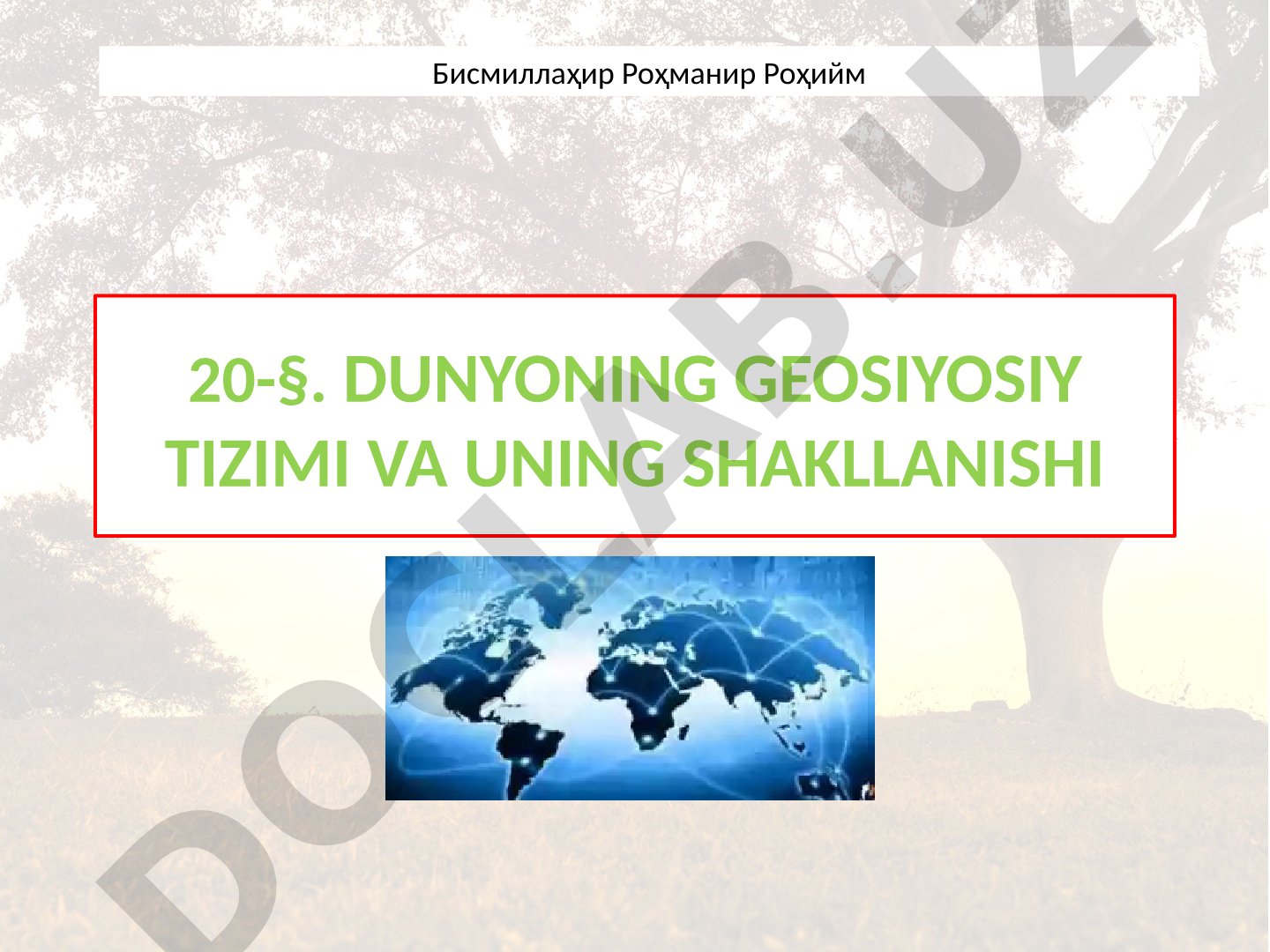 Бисмиллаҳир Роҳманир Роҳийм

20-§. DUNYONING GEOSIYOSIY TIZIMI VA UNING SHAKLLANISHI

DOCLAB.UZ